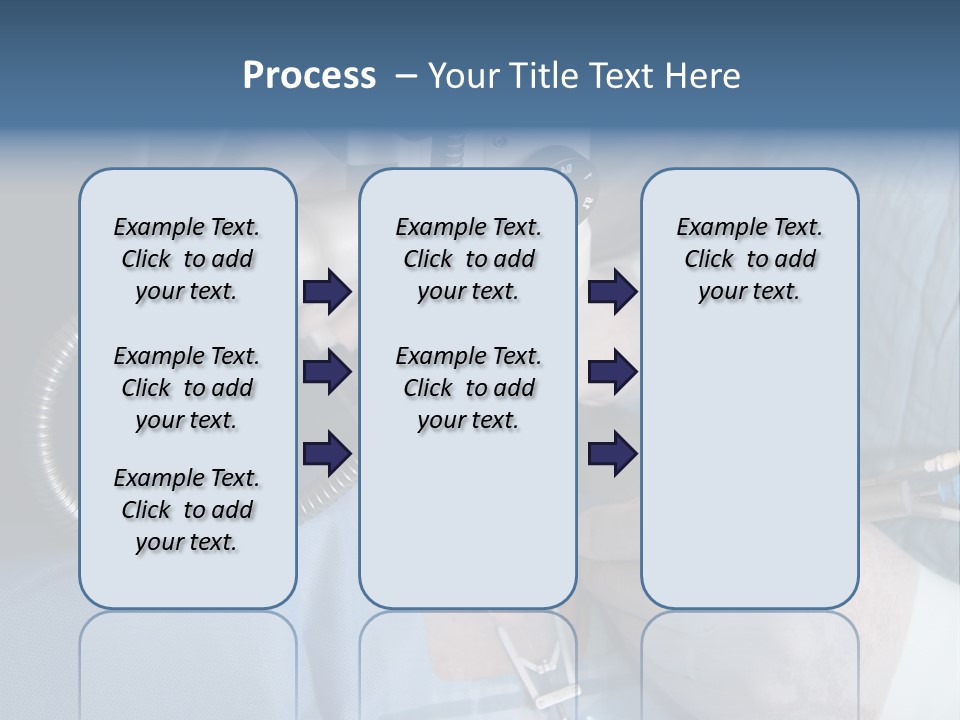 Process – Your Title Text Here

Example Text. Click to add your text.

Example Text. Click to add your text.

Example Text. Click to add your text.

Example Text. Click to add your text.

Example Text. Click to add your text.

Example Text. Click to add your text.